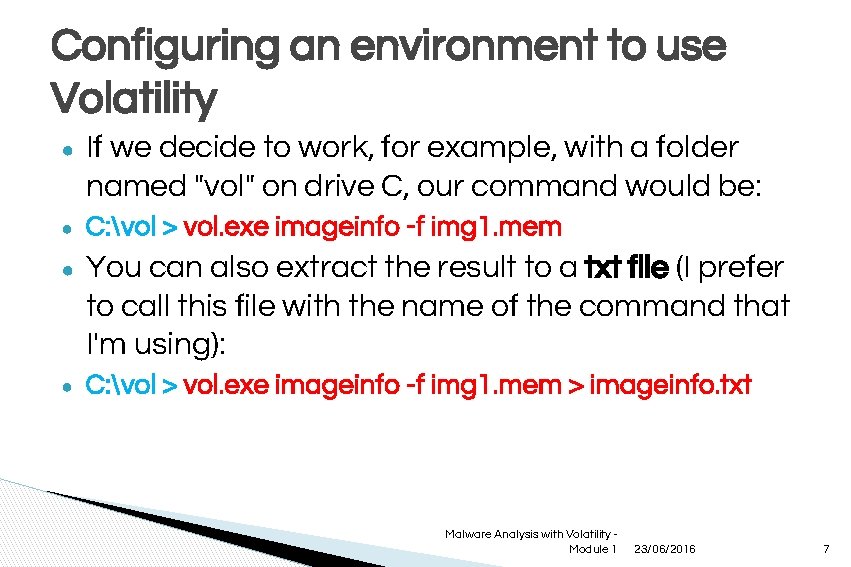 Configuring an environment to use Volatility

• If we decide to work, for example, with a folder named "vol" on drive C, our command would be:
• C:\vol > vol.exe imageinfo -f img1.mem
• You can also extract the result to a txt file (I prefer to call this file with the name of the command that I'm using):
• C:\vol > vol.exe imageinfo -f img1.mem > imageinfo.txt

Malware Analysis with Volatility - Module 1 23/06/2016 7